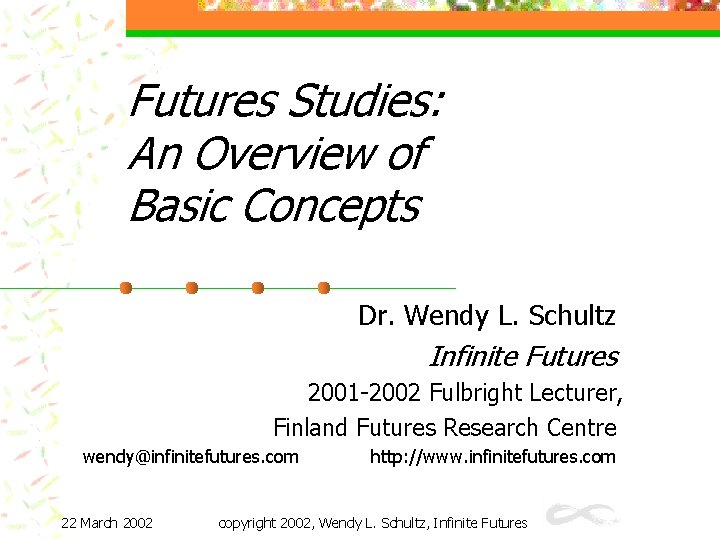 Futures Studies:
An Overview of
Basic Concepts

Dr. Wendy L. Schultz
Infinite Futures
2001-2002 Fulbright Lecturer,
Finland Futures Research Centre

wendy@infinitefutures.com http://www.infinitefutures.com

22 March 2002 copyright 2002, Wendy L. Schultz, Infinite Futures